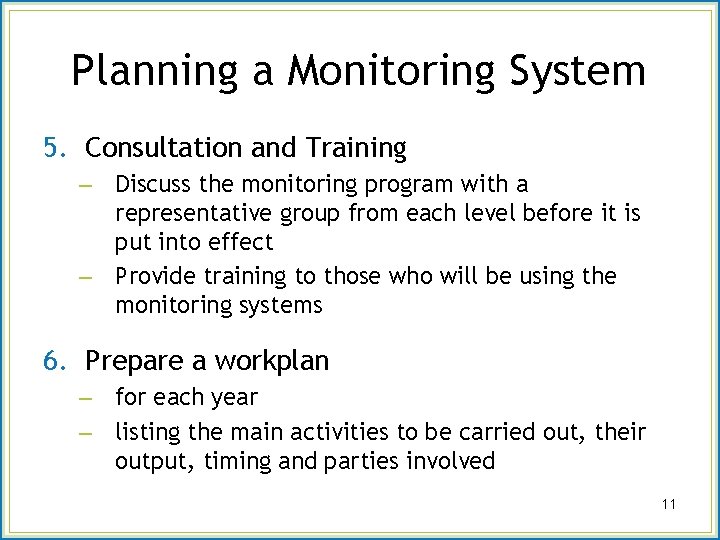 Planning a Monitoring System

5. Consultation and Training
– Discuss the monitoring program with a representative group from each level before it is put into effect
– Provide training to those who will be using the monitoring systems

6. Prepare a workplan
– for each year
– listing the main activities to be carried out, their output, timing and parties involved

11